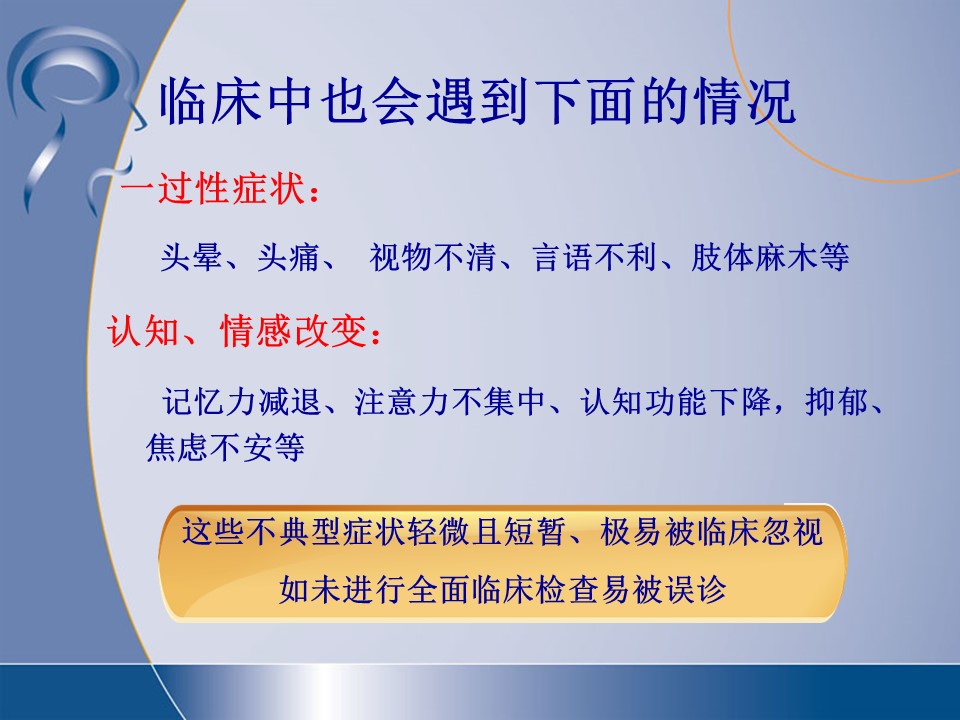 临床中也会遇到下面的情况

一过性症状：

头晕、头痛、 视物不清、言语不利、肢体麻木等

认知、情感改变：

记忆力减退、注意力不集中、认知功能下降，抑郁、焦虑不安等

这些不典型症状轻微且短暂、极易被临床忽视

如未进行全面临床检查易被误诊